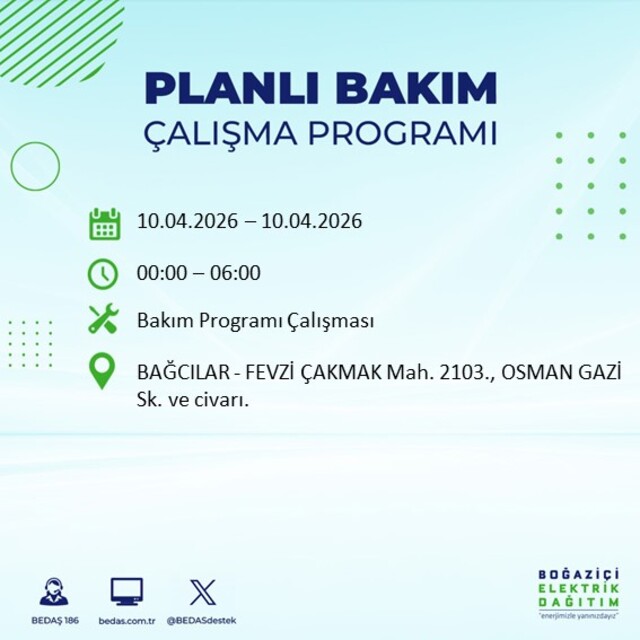 PLANLI BAKIM
ÇALIŞMA PROGRAMI

10.04.2026 – 10.04.2026

00:00 – 06:00

Bakım Programı Çalışması

BAĞCILAR - FEVZİ ÇAKMAK Mah. 2103., OSMAN GAZİ Sk. ve civarı.

BEDAŞ 186
bedas.com.tr
@BEDASdestek

BOĞAZİÇİ
ELEKTRİK
DAĞITIM
"enerjimizle yanınızdayız"